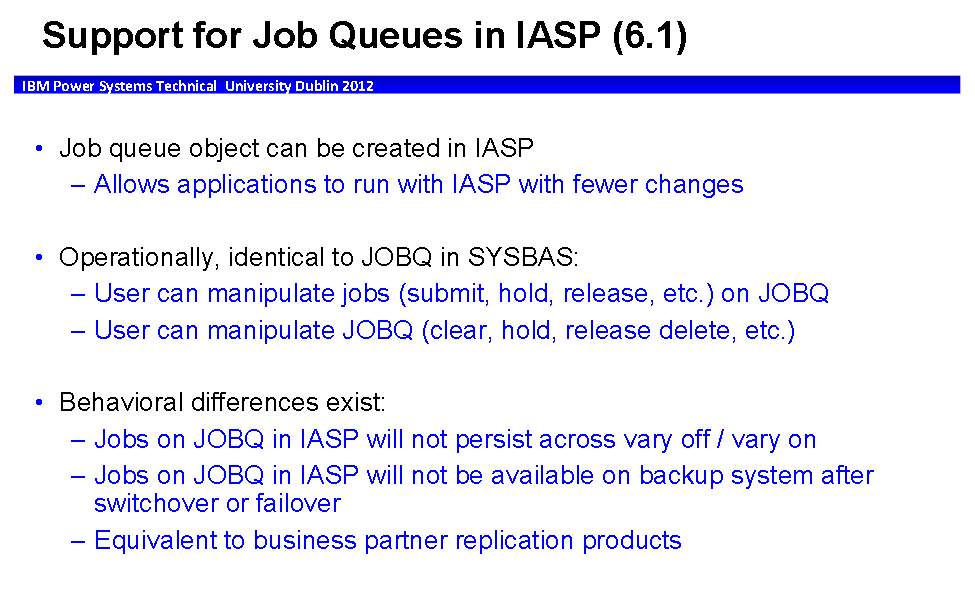 Support for Job Queues in IASP (6.1)

IBM Power Systems Technical University Dublin 2012

• Job queue object can be created in IASP
– Allows applications to run with IASP with fewer changes

• Operationally, identical to JOBQ in SYSBAS:
– User can manipulate jobs (submit, hold, release, etc.) on JOBQ
– User can manipulate JOBQ (clear, hold, release delete, etc.)

• Behavioral differences exist:
– Jobs on JOBQ in IASP will not persist across vary off / vary on
– Jobs on JOBQ in IASP will not be available on backup system after switchover or failover
– Equivalent to business partner replication products